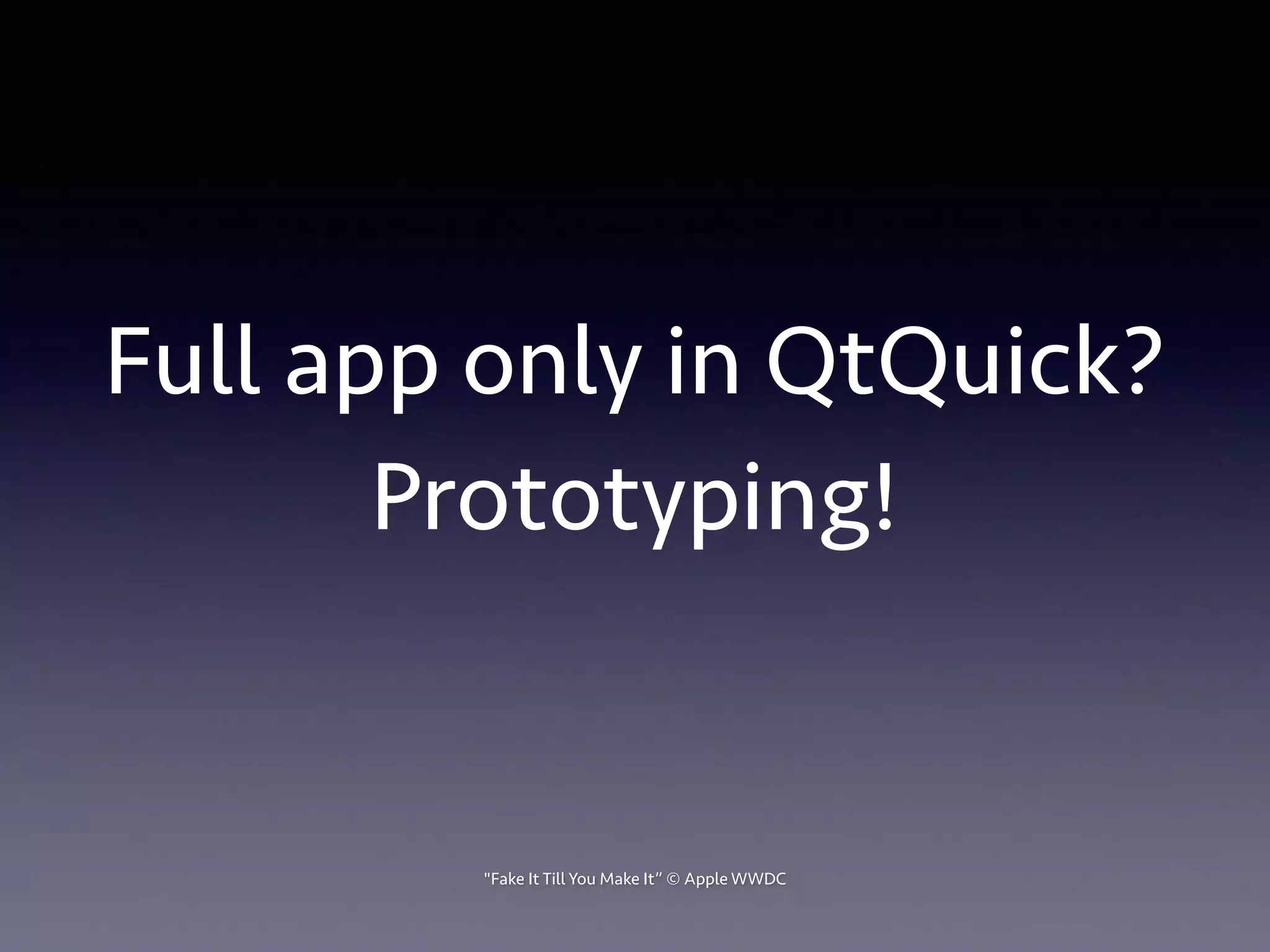 Full app only in QtQuick?
Prototyping!

"Fake It Till You Make It" © Apple WWDC